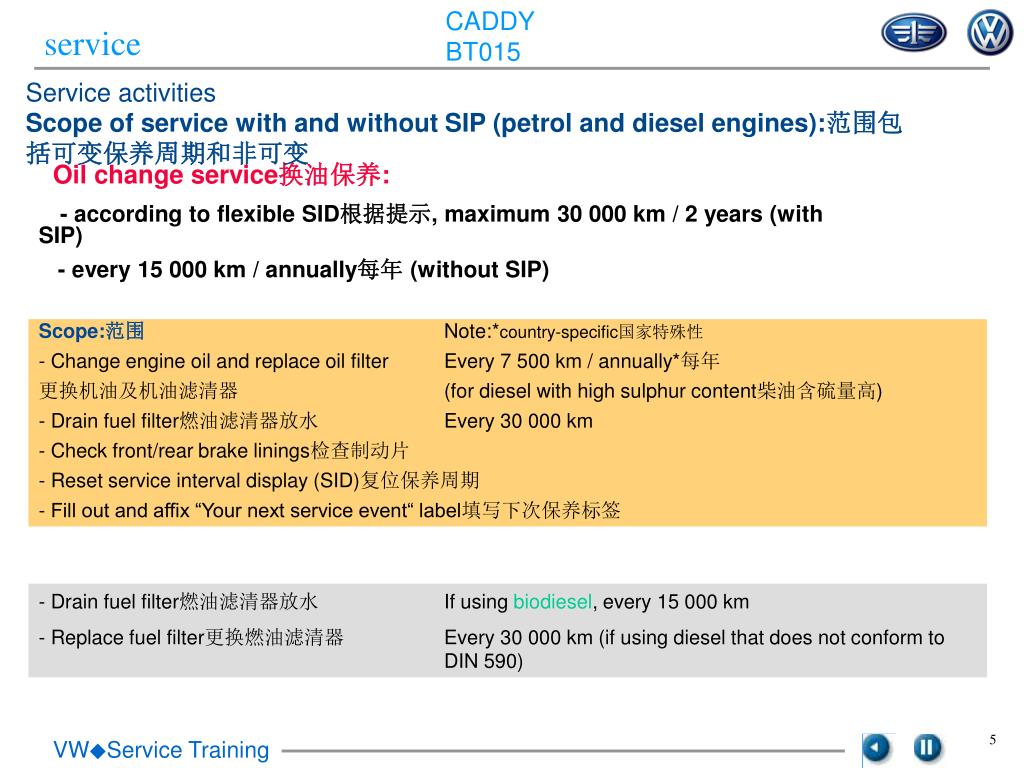 service

CADDY
BT015

Service activities
Scope of service with and without SIP (petrol and diesel engines):范围包括可变保养周期和非可变

Oil change service换油保养:

- according to flexible SID根据提示, maximum 30 000 km / 2 years (with SIP)

- every 15 000 km / annually每年 (without SIP)

| Scope:范围 | Note:*country-specific国家特殊性 |
|---|---|
| - Change engine oil and replace oil filter 更换机油及机油滤清器 | Every 7 500 km / annually*每年 (for diesel with high sulphur content柴油含硫量高) |
| - Drain fuel filter燃油滤清器放水 | Every 30 000 km |
| - Check front/rear brake linings检查制动片 | |
| - Reset service interval display (SID)复位保养周期 | |
| - Fill out and affix “Your next service event“ label填写下次保养标签 | |

| - Drain fuel filter燃油滤清器放水 | If using biodiesel, every 15 000 km |
|---|---|
| - Replace fuel filter更换燃油滤清器 | Every 30 000 km (if using diesel that does not conform to DIN 590) |

VW◆Service Training

5